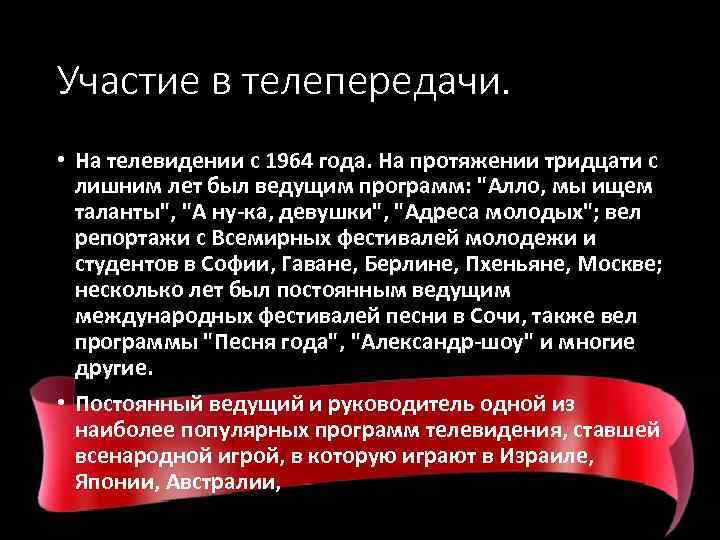 Участие в телепередачи.

• На телевидении с 1964 года. На протяжении тридцати с лишним лет был ведущим программ: "Алло, мы ищем таланты", "А ну-ка, девушки", "Адреса молодых"; вел репортажи с Всемирных фестивалей молодежи и студентов в Софии, Гаване, Берлине, Пхеньяне, Москве; несколько лет был постоянным ведущим международных фестивалей песни в Сочи, также вел программы "Песня года", "Александр-шоу" и многие другие.

• Постоянный ведущий и руководитель одной из наиболее популярных программ телевидения, ставшей всенародной игрой, в которую играют в Израиле, Японии, Австралии,